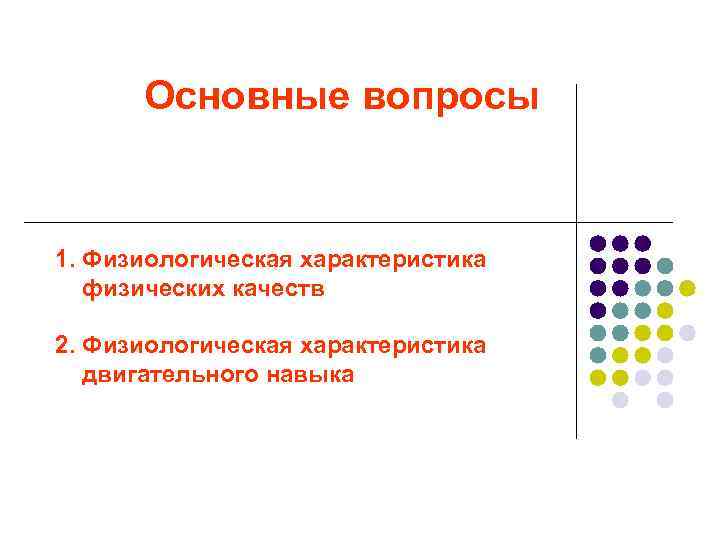 Основные вопросы

1. Физиологическая характеристика физических качеств

2. Физиологическая характеристика двигательного навыка